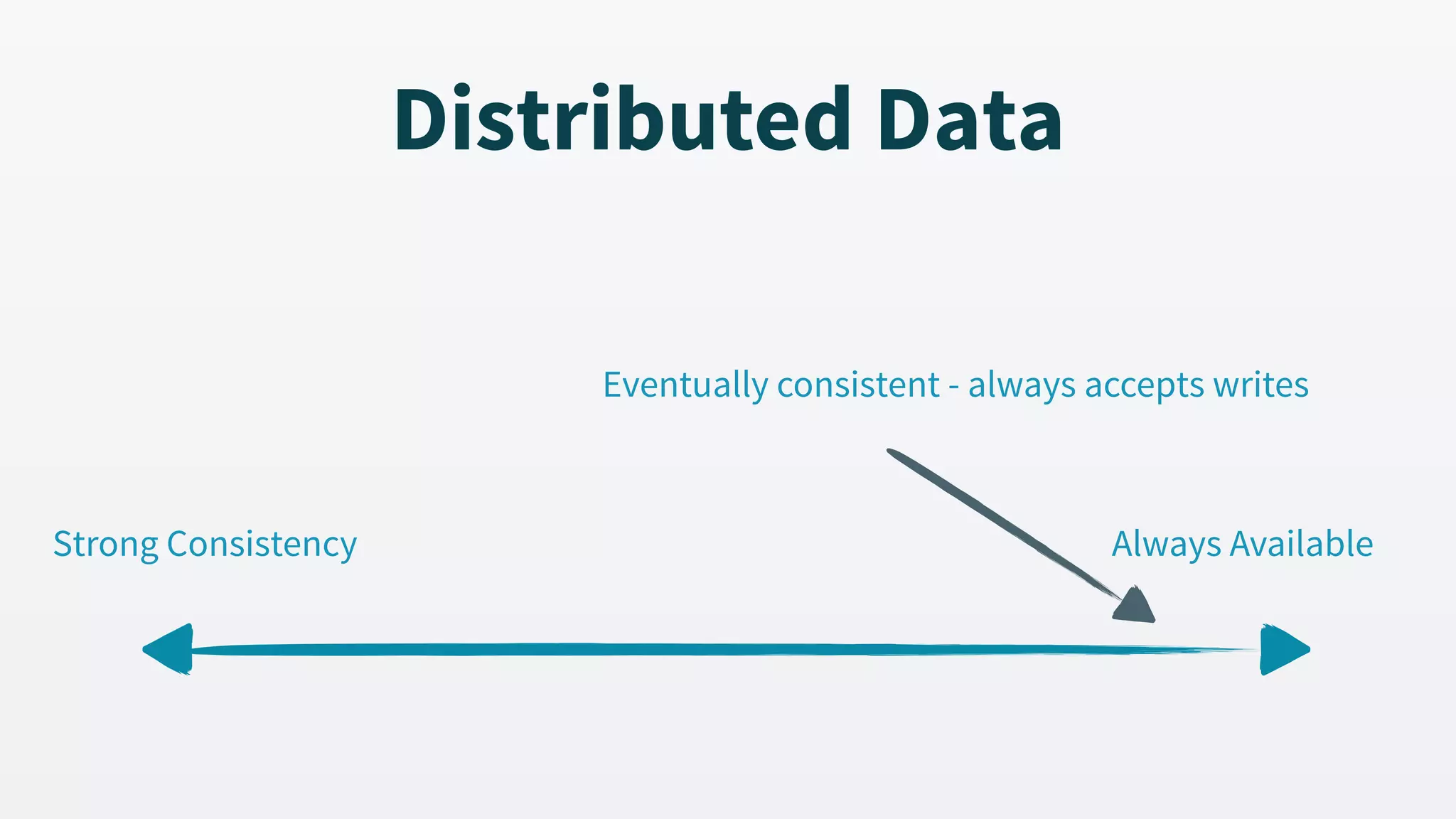 Distributed Data

Eventually consistent - always accepts writes

Strong Consistency

Always Available